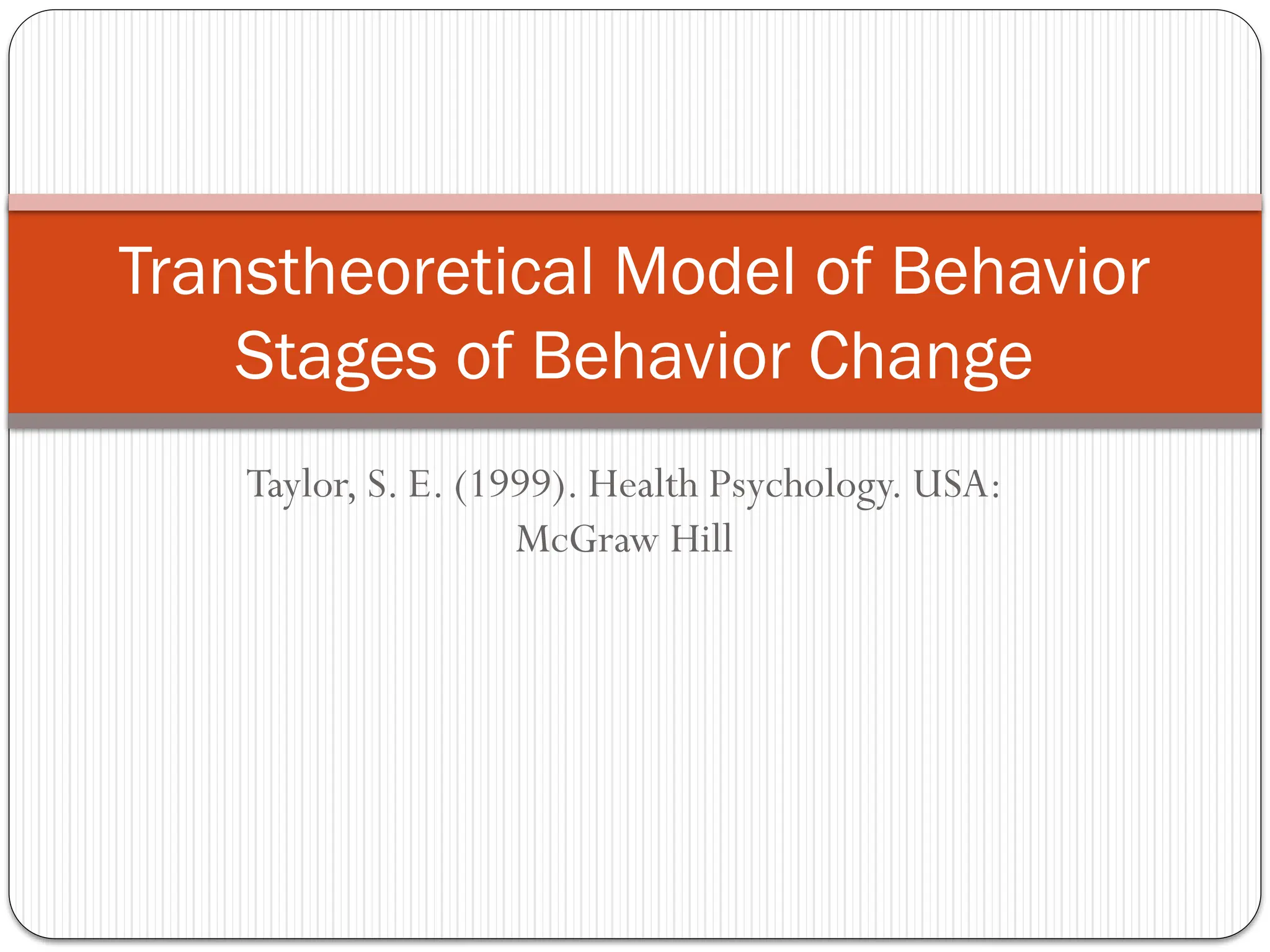 Transtheoretical Model of Behavior
Stages of Behavior Change

Taylor, S. E. (1999). Health Psychology. USA: McGraw Hill